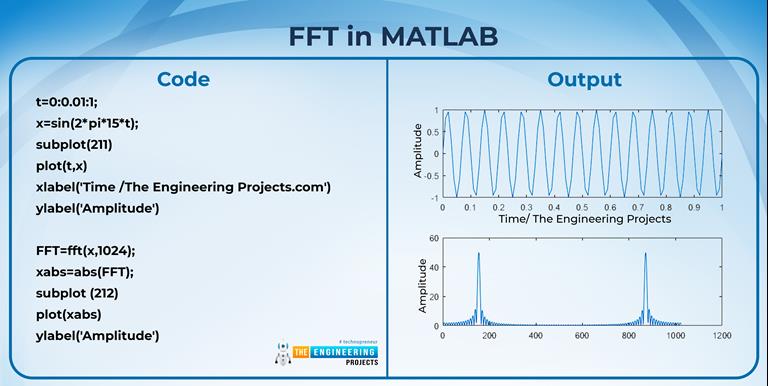 FFT in MATLAB

Code

t=0:0.01:1;
x=sin(2*pi*15*t);
subplot(211)
plot(t,x)
xlabel('Time /The Engineering Projects.com')
ylabel('Amplitude')

FFT=fft(x,1024);
xabs=abs(FFT);
subplot (212)
plot(xabs)
ylabel('Amplitude')

# technopreneur
THE ENGINEERING
PROJECTS

Output

Amplitude
1
0.5
0
-0.5
-1
0 0.1 0.2 0.3 0.4 0.5 0.6 0.7 0.8 0.9 1
Time/ The Engineering Projects

Amplitude
60
40
20
0
0 200 400 600 800 1000 1200